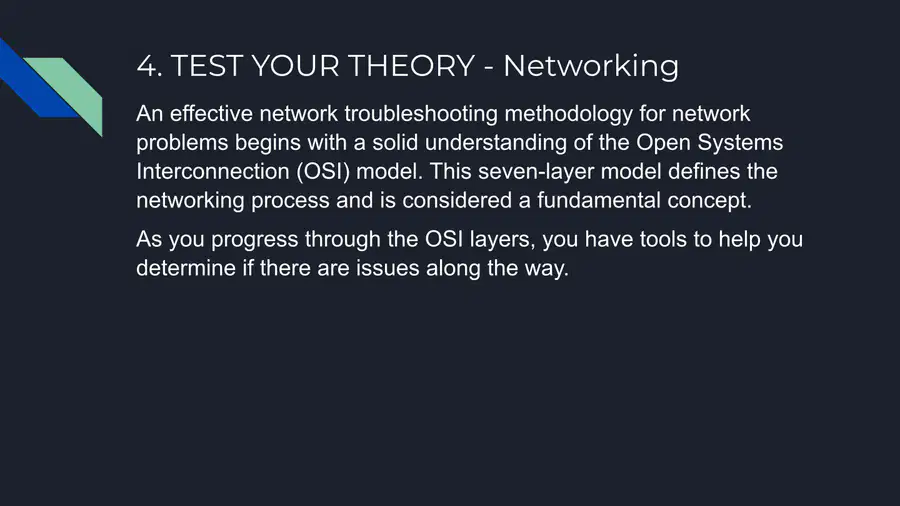 4. TEST YOUR THEORY - Networking

An effective network troubleshooting methodology for network problems begins with a solid understanding of the Open Systems Interconnection (OSI) model. This seven-layer model defines the networking process and is considered a fundamental concept.

As you progress through the OSI layers, you have tools to help you determine if there are issues along the way.